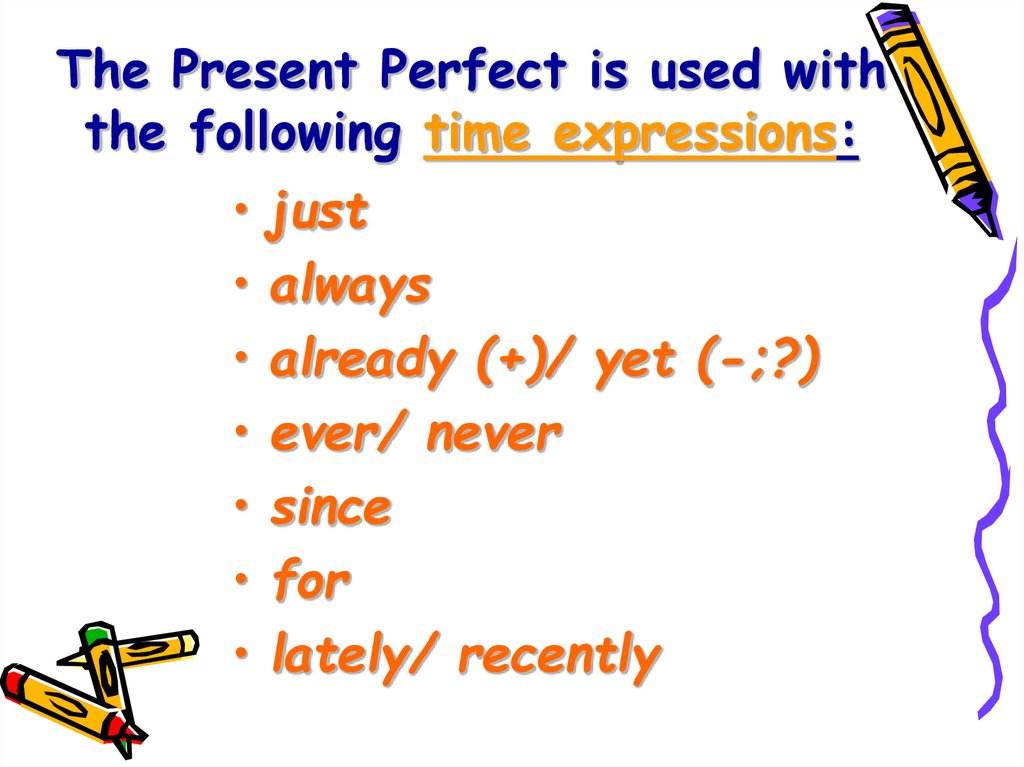 The Present Perfect is used with the following time expressions:

• just
• always
• already (+)/ yet (-;?)
• ever/ never
• since
• for
• lately/ recently